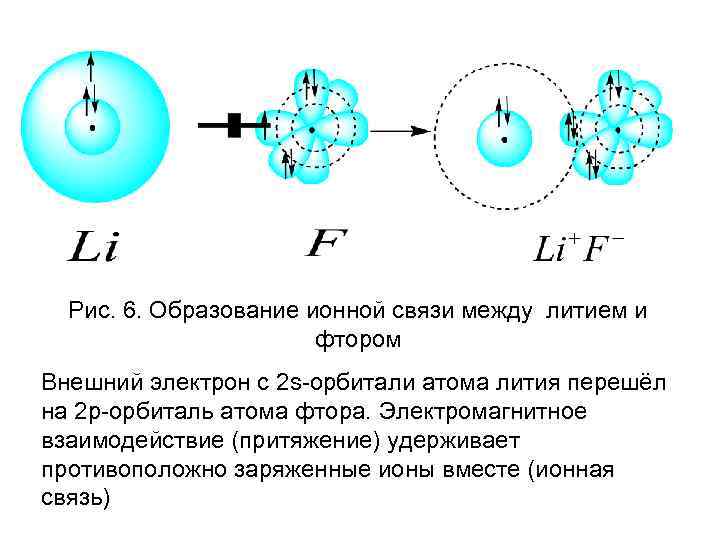 $Li$

$F$

$Li^{+}F^{-}$

Рис. 6. Образование ионной связи между литием и фтором

Внешний электрон с 2s-орбитали атома лития перешёл на 2р-орбиталь атома фтора. Электромагнитное взаимодействие (притяжение) удерживает противоположно заряженные ионы вместе (ионная связь)